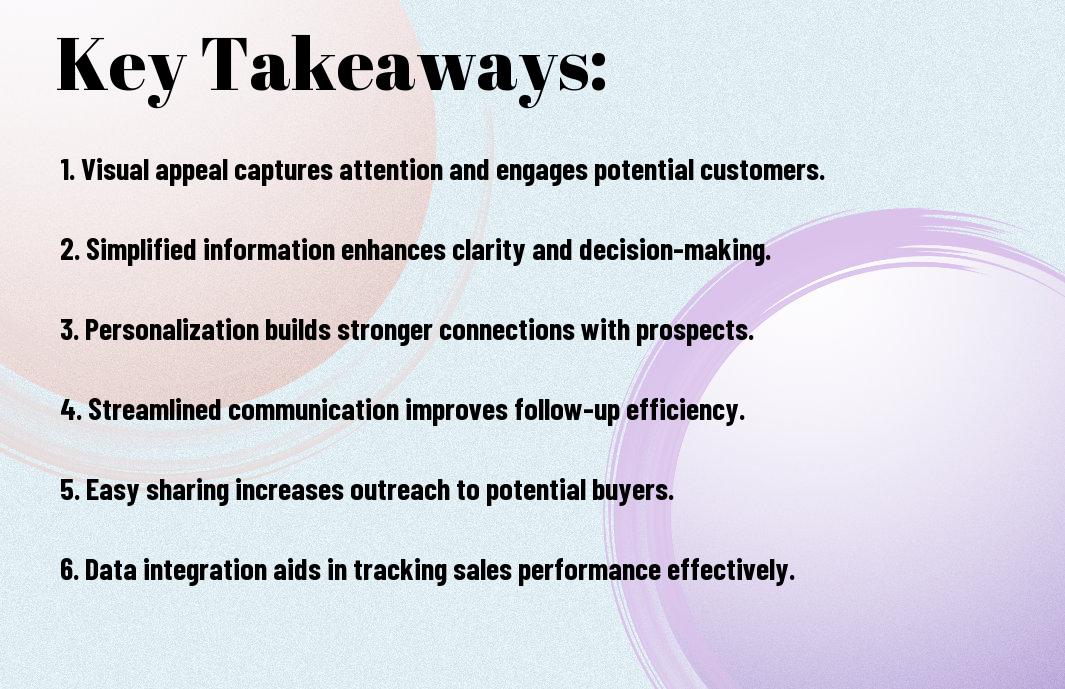 Key Takeaways:

1. Visual appeal captures attention and engages potential customers.

2. Simplified information enhances clarity and decision-making.

3. Personalization builds stronger connections with prospects.

4. Streamlined communication improves follow-up efficiency.

5. Easy sharing increases outreach to potential buyers.

6. Data integration aids in tracking sales performance effectively.